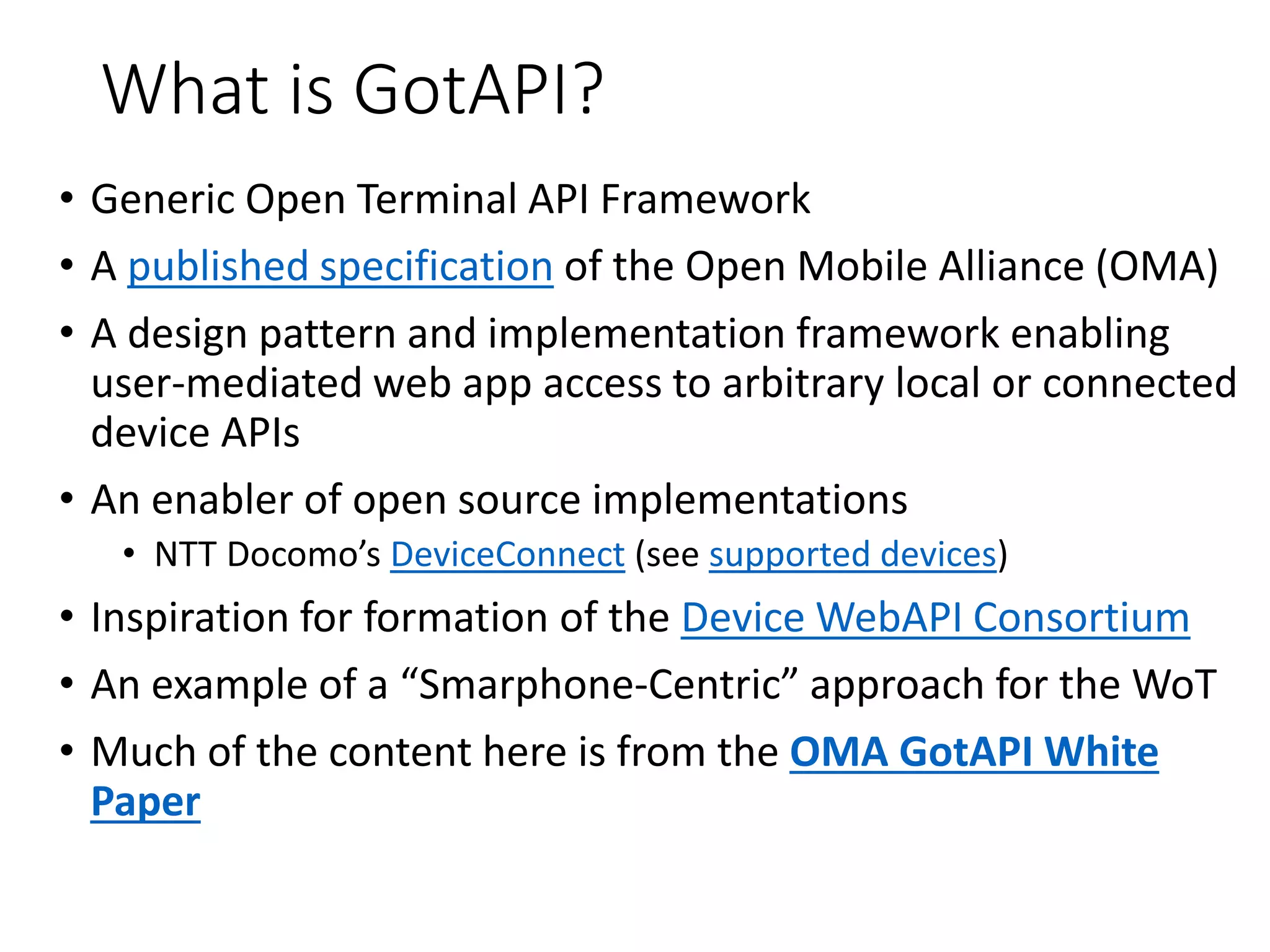 What is GotAPI?

• Generic Open Terminal API Framework
• A published specification of the Open Mobile Alliance (OMA)
• A design pattern and implementation framework enabling user-mediated web app access to arbitrary local or connected device APIs
• An enabler of open source implementations
  • NTT Docomo’s DeviceConnect (see supported devices)
• Inspiration for formation of the Device WebAPI Consortium
• An example of a “Smarphone-Centric” approach for the WoT
• Much of the content here is from the OMA GotAPI White Paper